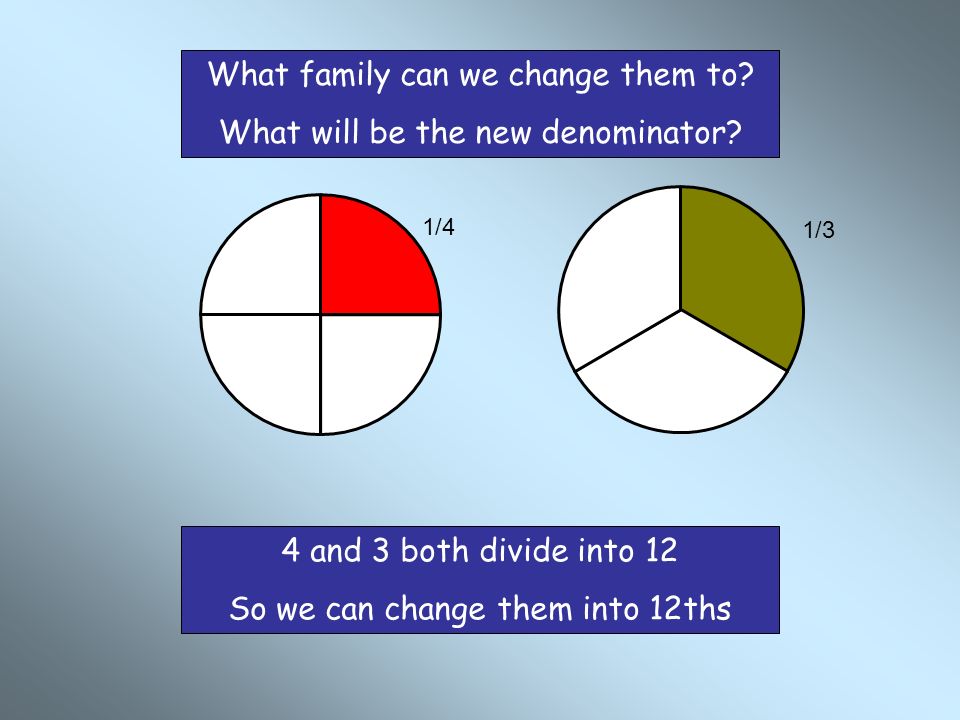 What family can we change them to?
What will be the new denominator?

1/4

1/3

4 and 3 both divide into 12
So we can change them into 12ths